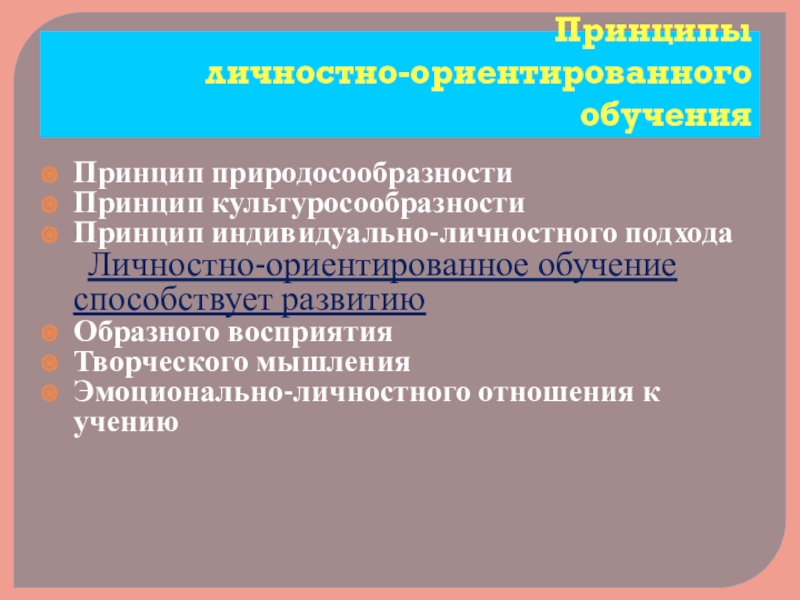 Принципы личностно-ориентированного обучения

Принцип природосообразности
Принцип культуросообразности
Принцип индивидуально-личностного подхода

Личностно-ориентированное обучение способствует развитию

Образного восприятия
Творческого мышления
Эмоционально-личностного отношения к учению